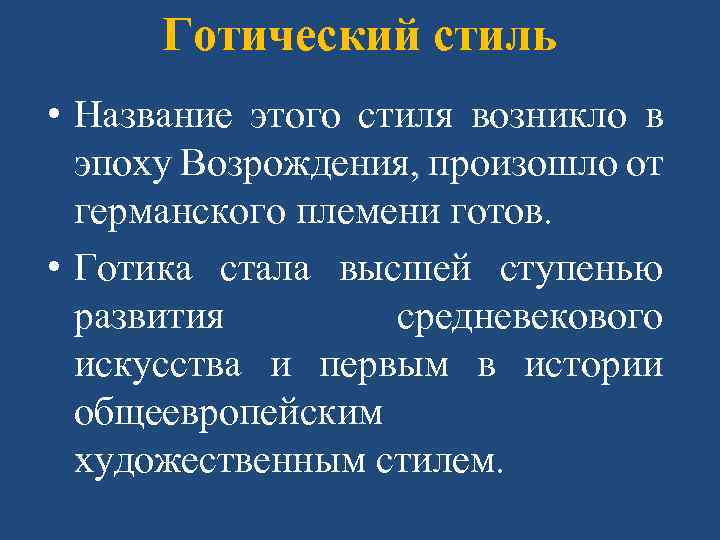 Готический стиль

• Название этого стиля возникло в эпоху Возрождения, произошло от германского племени готов.

• Готика стала высшей ступенью развития средневекового искусства и первым в истории общеевропейским художественным стилем.